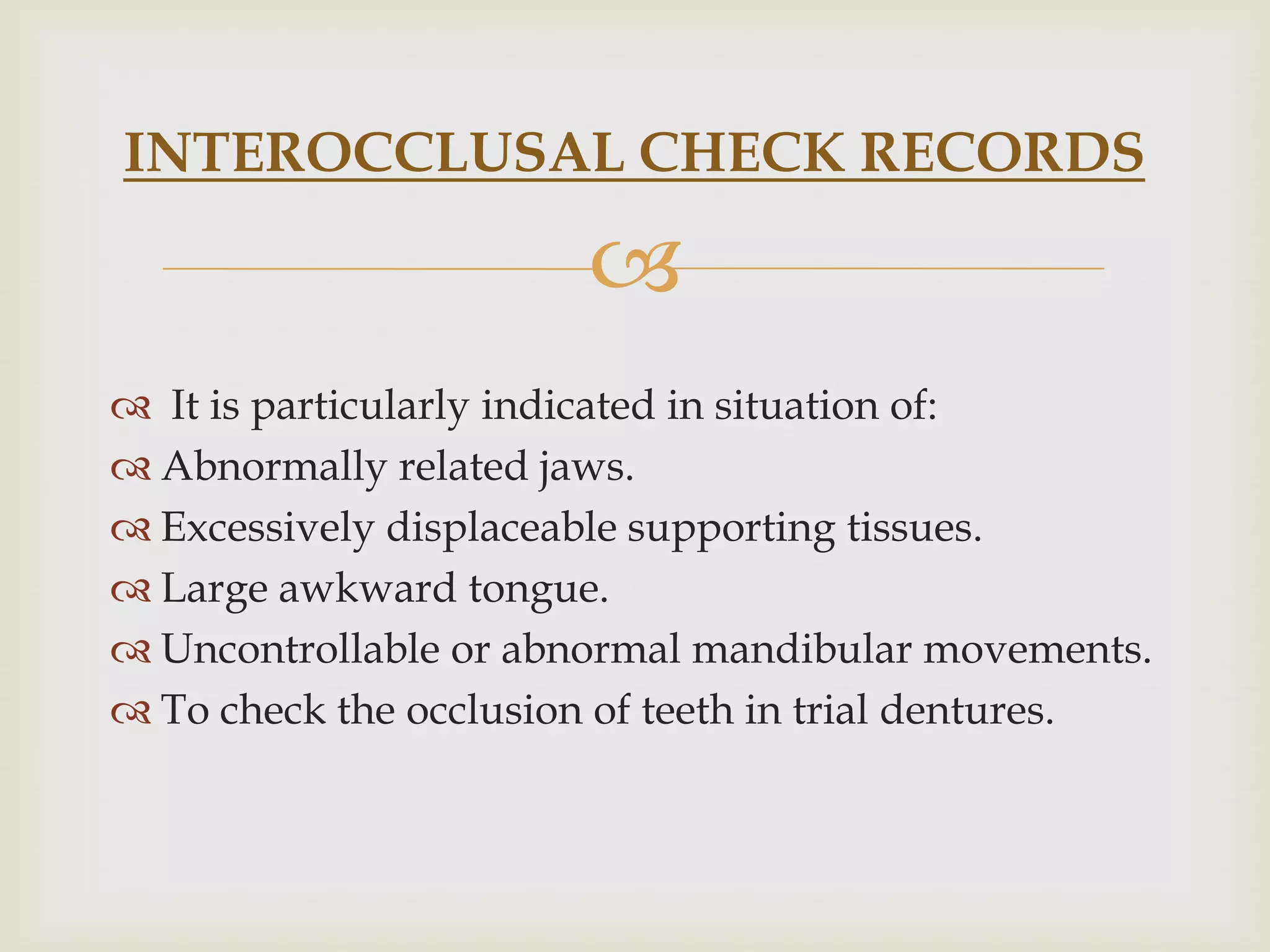 INTEROCCLUSAL CHECK RECORDS

It is particularly indicated in situation of:
Abnormally related jaws.
Excessively displaceable supporting tissues.
Large awkward tongue.
Uncontrollable or abnormal mandibular movements.
To check the occlusion of teeth in trial dentures.